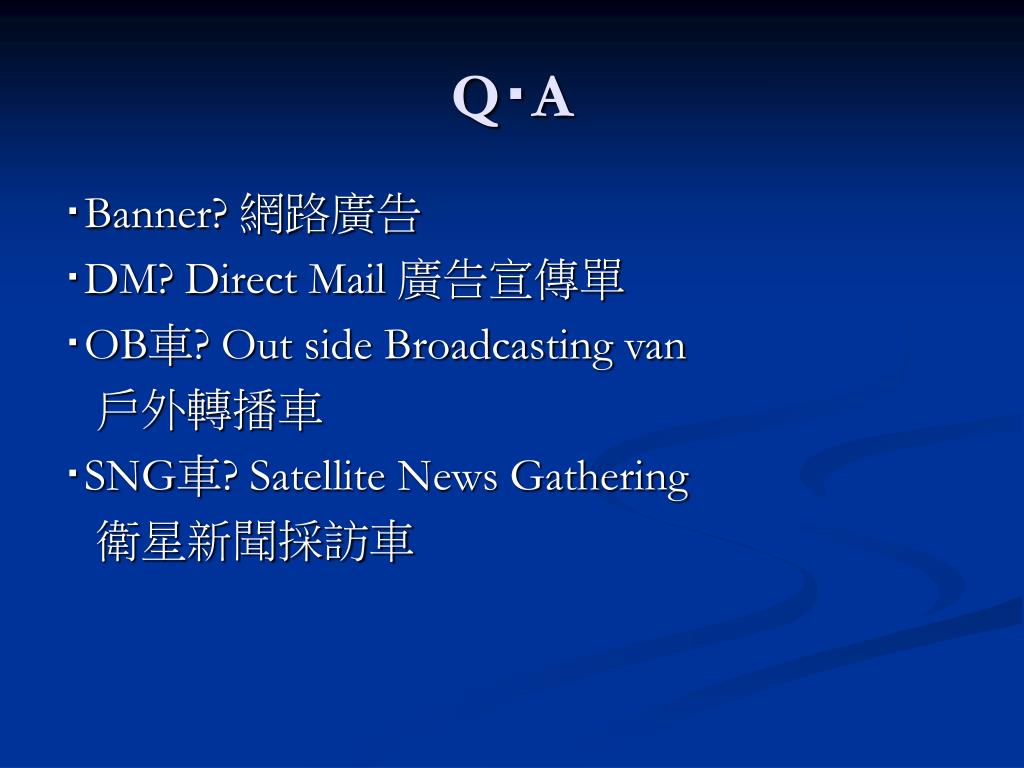 Q‧A

‧Banner? 網路廣告

‧DM? Direct Mail 廣告宣傳單

‧OB車? Out side Broadcasting van
戶外轉播車

‧SNG車? Satellite News Gathering
衛星新聞採訪車